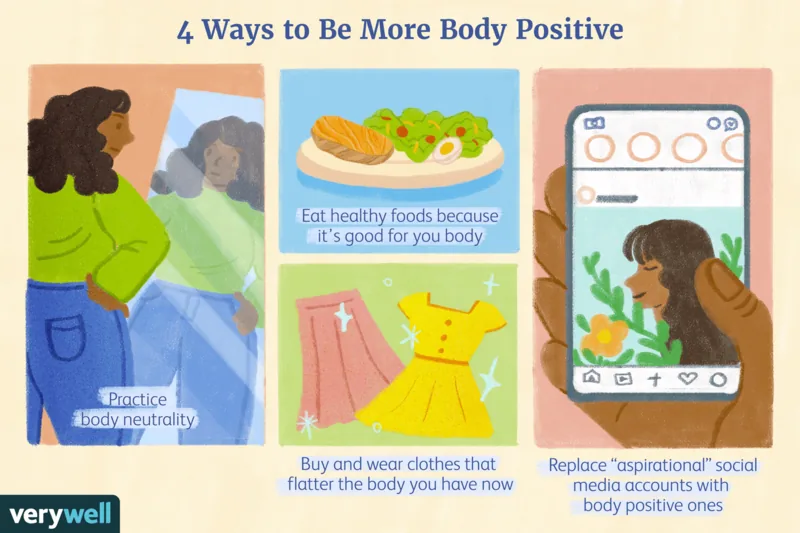 4 Ways to Be More Body Positive

Practice body neutrality

Eat healthy foods because it's good for you body

Buy and wear clothes that flatter the body you have now

Replace "aspirational" social media accounts with body positive ones

verywell